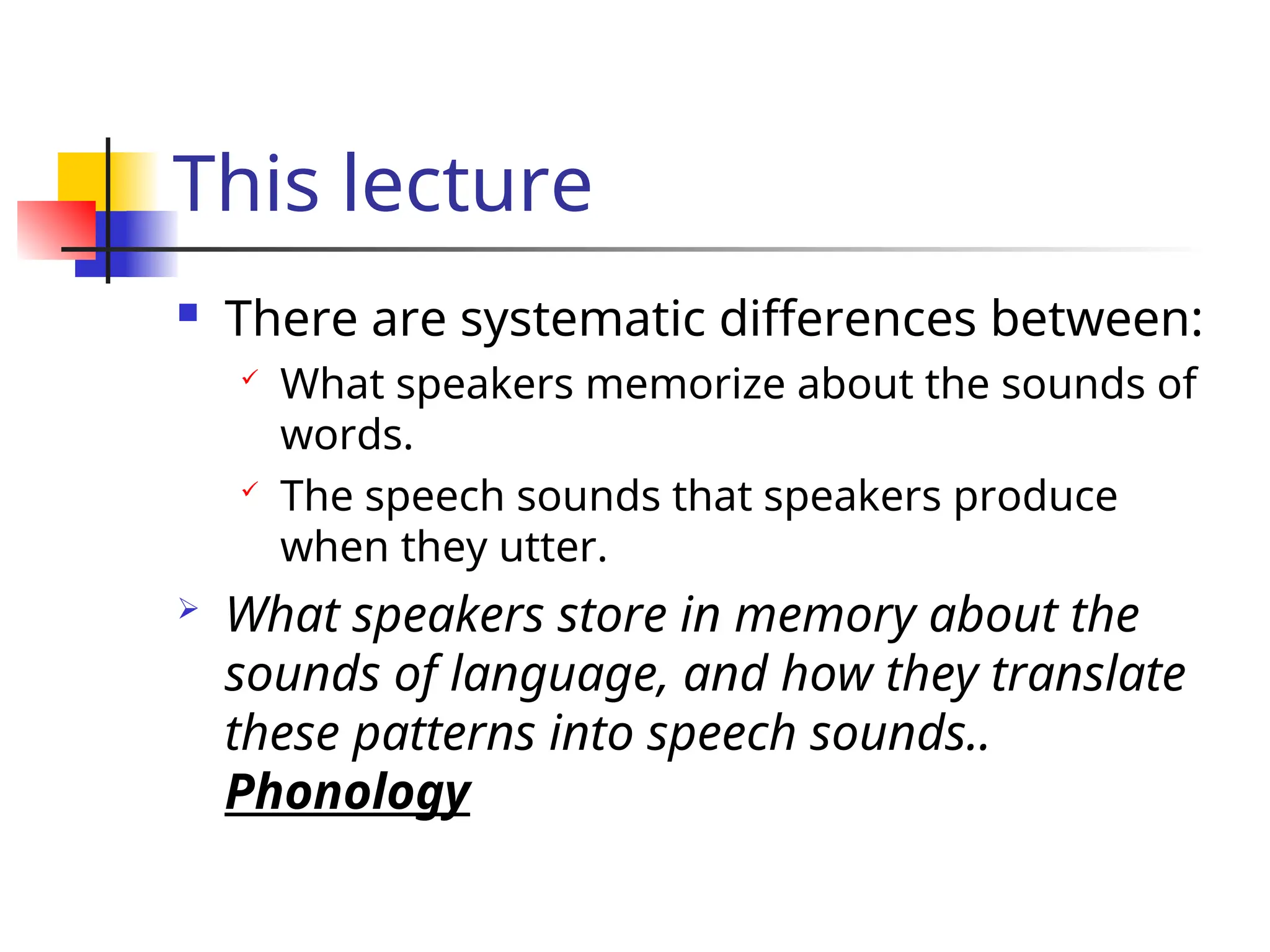 This lecture

There are systematic differences between:

What speakers memorize about the sounds of words.

The speech sounds that speakers produce when they utter.

What speakers store in memory about the sounds of language, and how they translate these patterns into speech sounds.. Phonology